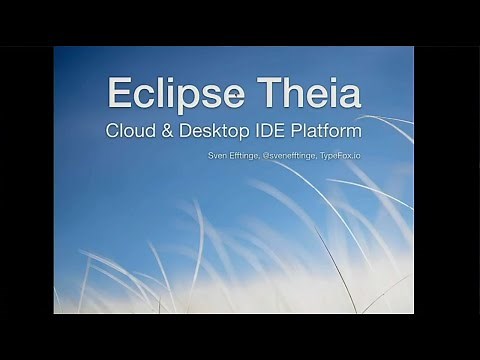 Eclipse Theia

Cloud & Desktop IDE Platform

Sven Efftinge, @svenefftinge, TypeFox.io